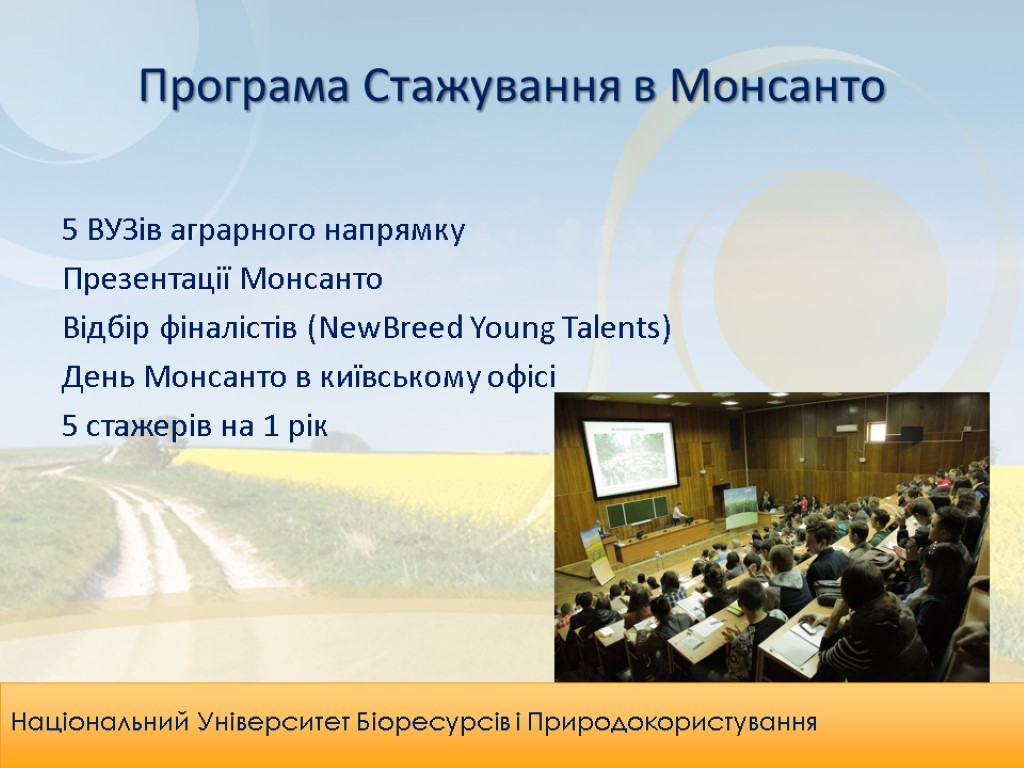 Програма Стажування в Монсанто

5 ВУЗів аграрного напрямку

Презентації Монсанто

Відбір фіналістів (NewBreed Young Talents)

День Монсанто в київському офісі

5 стажерів на 1 рік

Національний Університет Біоресурсів і Природокористування